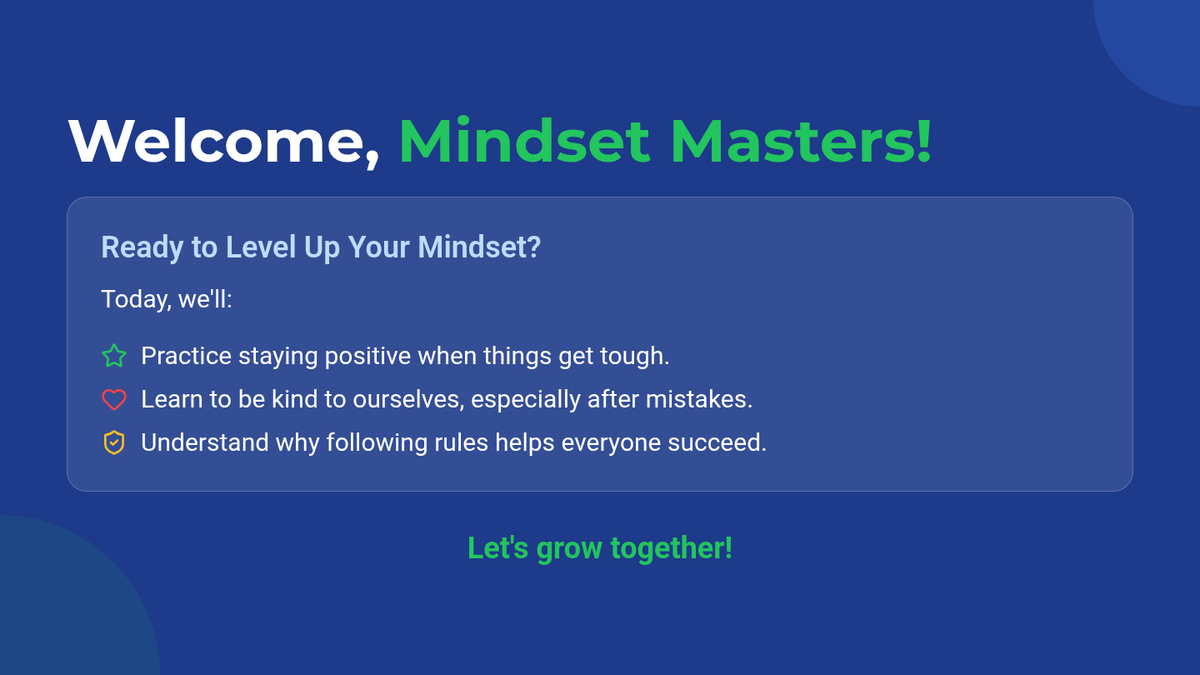 Welcome, Mindset Masters!

Ready to Level Up Your Mindset?

Today, we'll:

Practice staying positive when things get tough.
Learn to be kind to ourselves, especially after mistakes.
Understand why following rules helps everyone succeed.

Let's grow together!